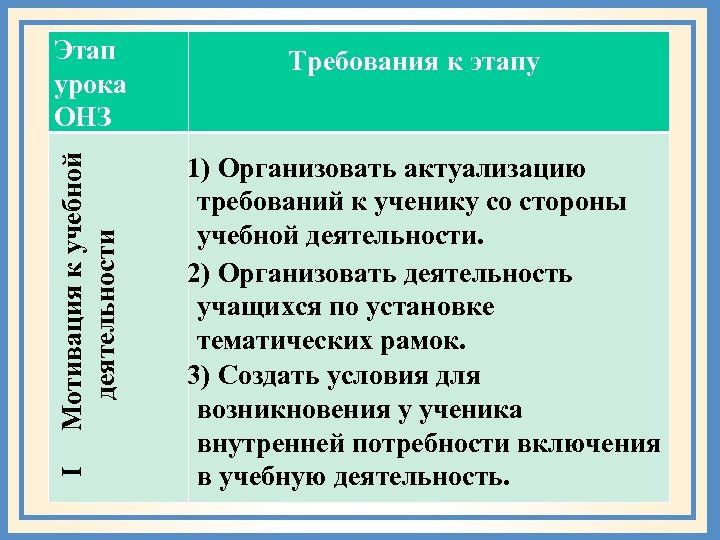 | Этап урока ОНЗ | Требования к этапу |
|---|---|
| I Мотивация к учебной деятельности | 1) Организовать актуализацию требований к ученику со стороны учебной деятельности. 2) Организовать деятельность учащихся по установке тематических рамок. 3) Создать условия для возникновения у ученика внутренней потребности включения в учебную деятельность. |